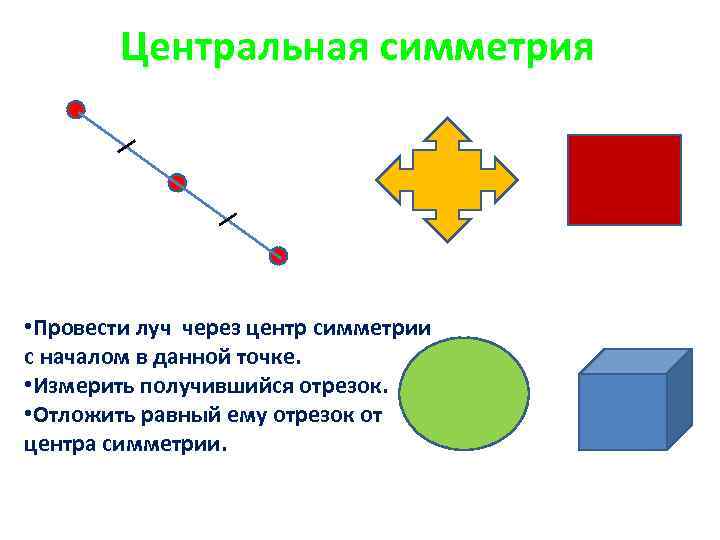 Центральная симметрия

•Провести луч  через центр симметрии с началом в данной точке.
•Измерить получившийся отрезок.
•Отложить равный ему отрезок от центра симметрии.